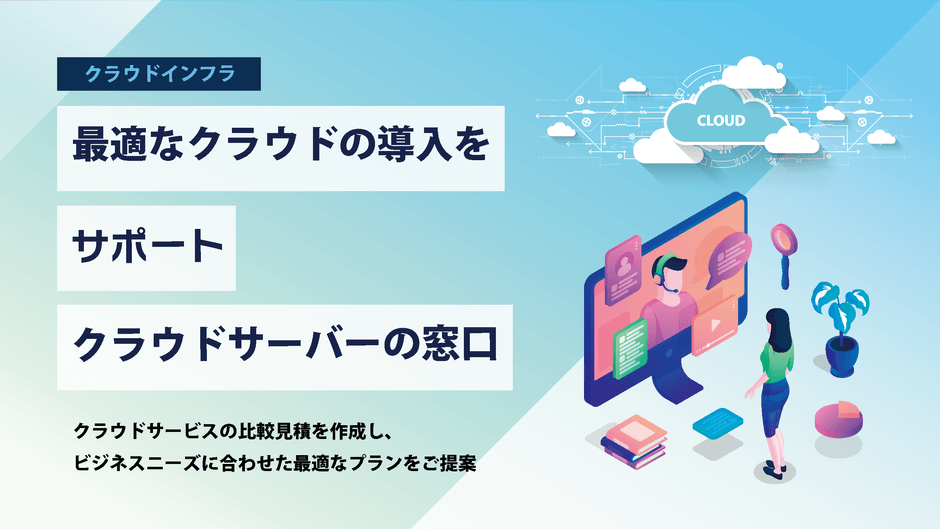 クラウドインフラ

最適なクラウドの導入を

サポート

クラウドサーバーの窓口

クラウドサービスの比較見積を作成し、
ビジネスニーズに合わせた最適なプランをご提案

CLOUD